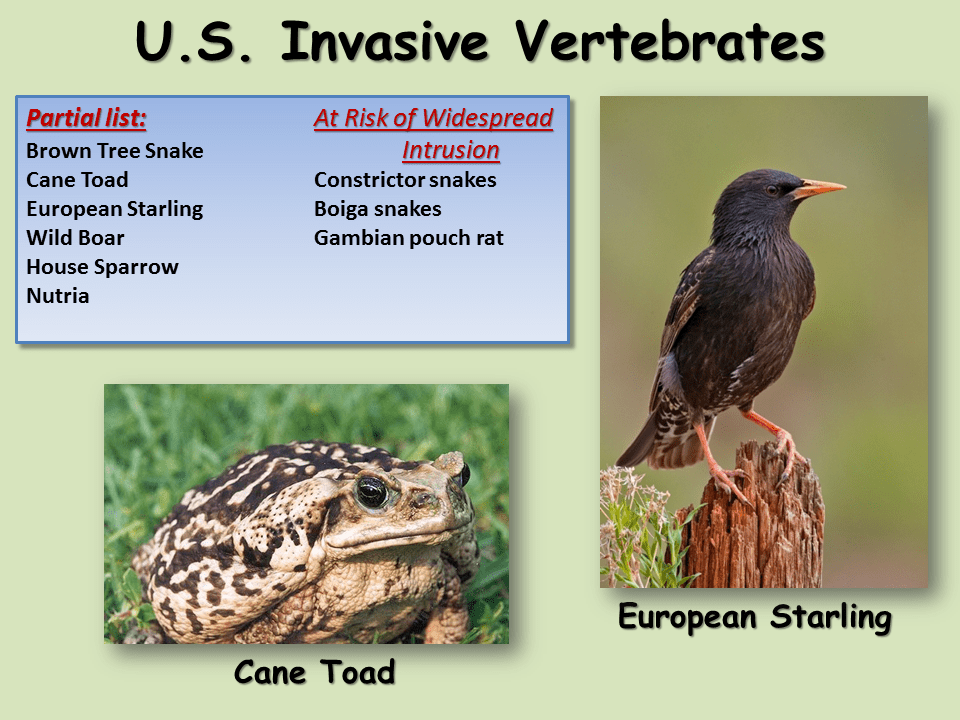 U.S. Invasive Vertebrates

Partial list:
Brown Tree Snake
Cane Toad
European Starling
Wild Boar
House Sparrow
Nutria

At Risk of Widespread Intrusion
Constrictor snakes
Boiga snakes
Gambian pouch rat

Cane Toad

European Starling